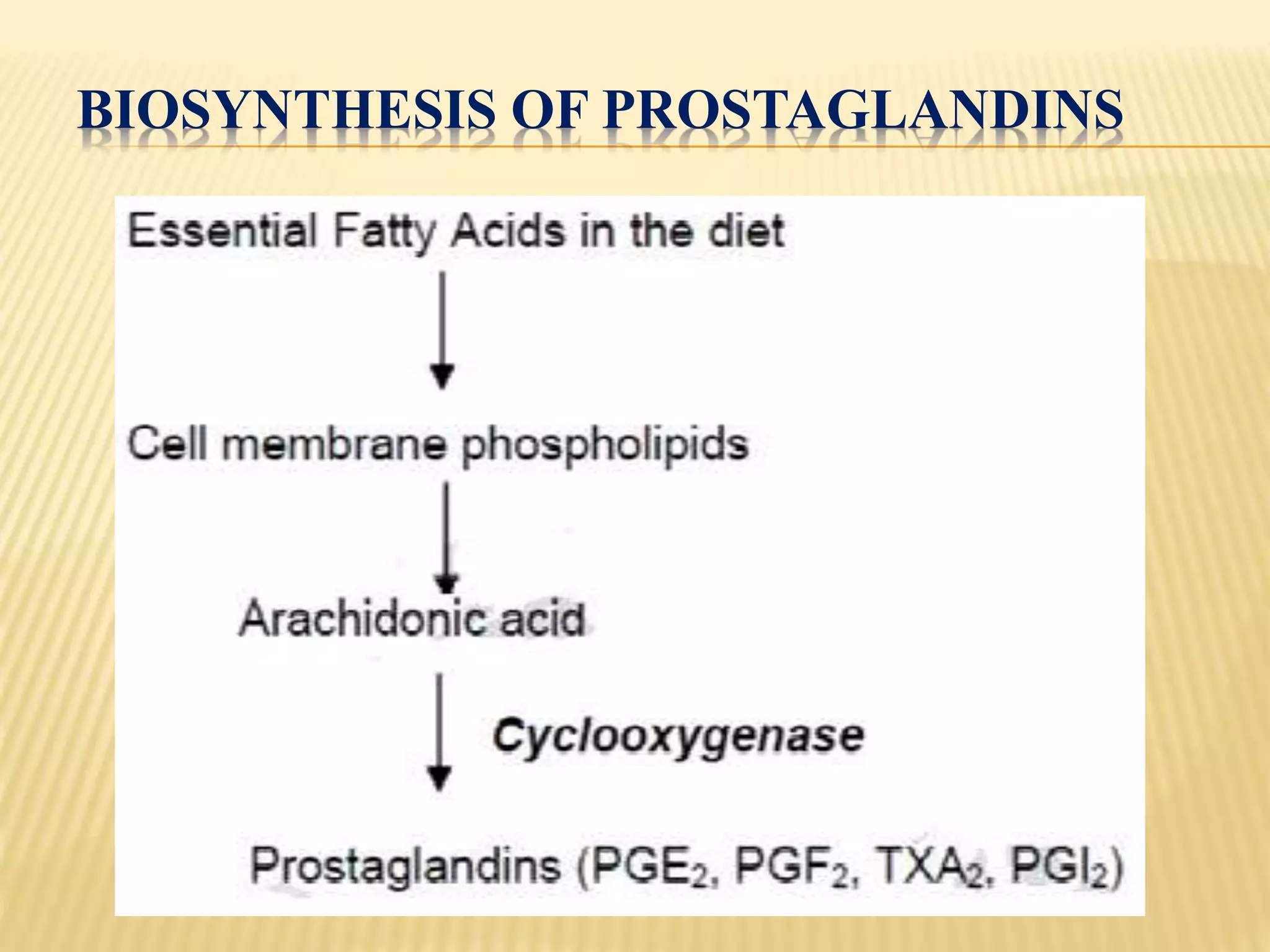 BIOSYNTHESIS OF PROSTAGLANDINS

Essential Fatty Acids in the diet

Cell membrane phospholipids

Arachidonic acid

Cyclooxygenase

Prostaglandins ($PGE_2$, $PGF_2$, $TXA_2$, $PGI_2$)